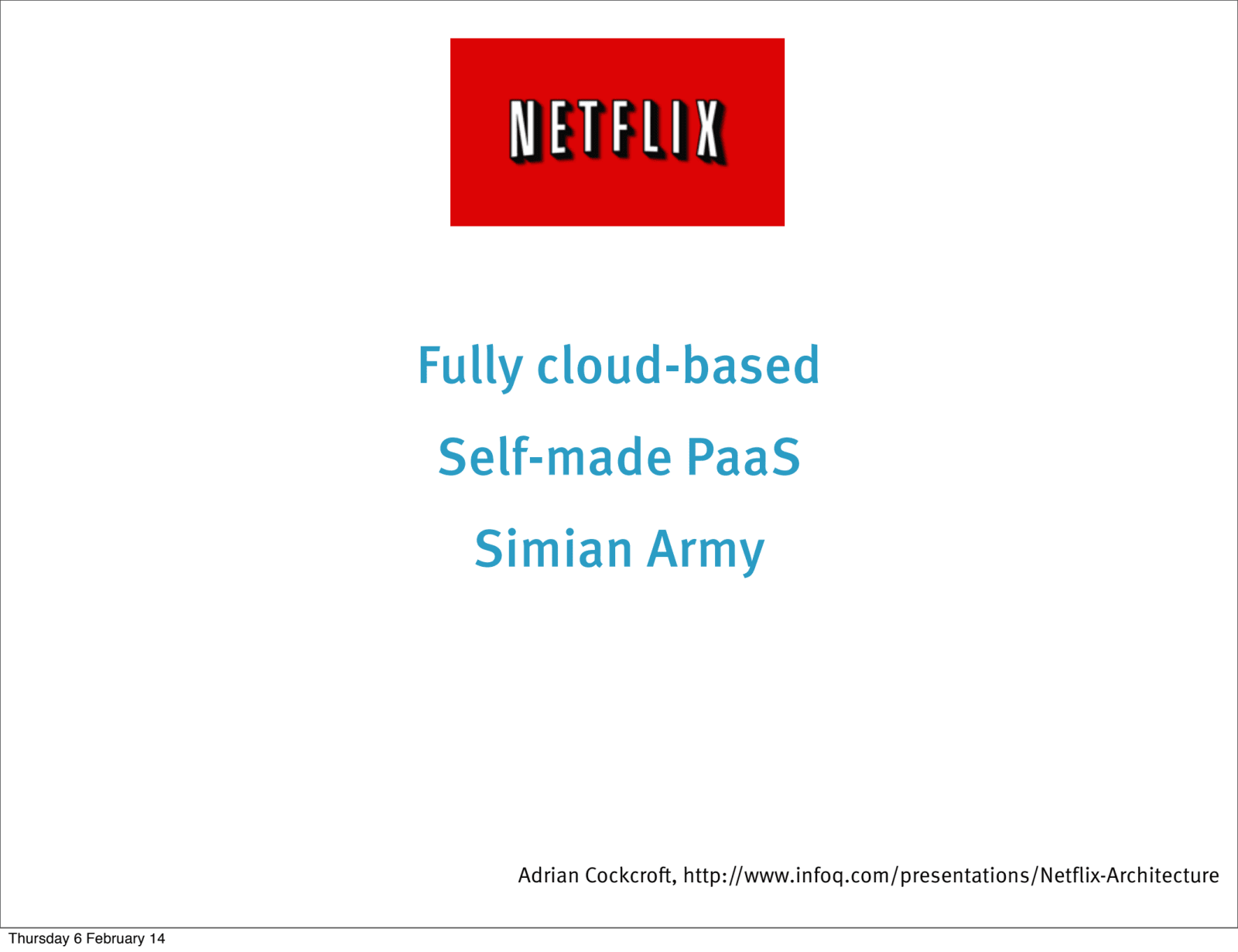 NETFLIX

Fully cloud-based

Self-made PaaS

Simian Army

Adrian Cockcroft, http://www.infoq.com/presentations/Netflix-Architecture

Thursday 6 February 14